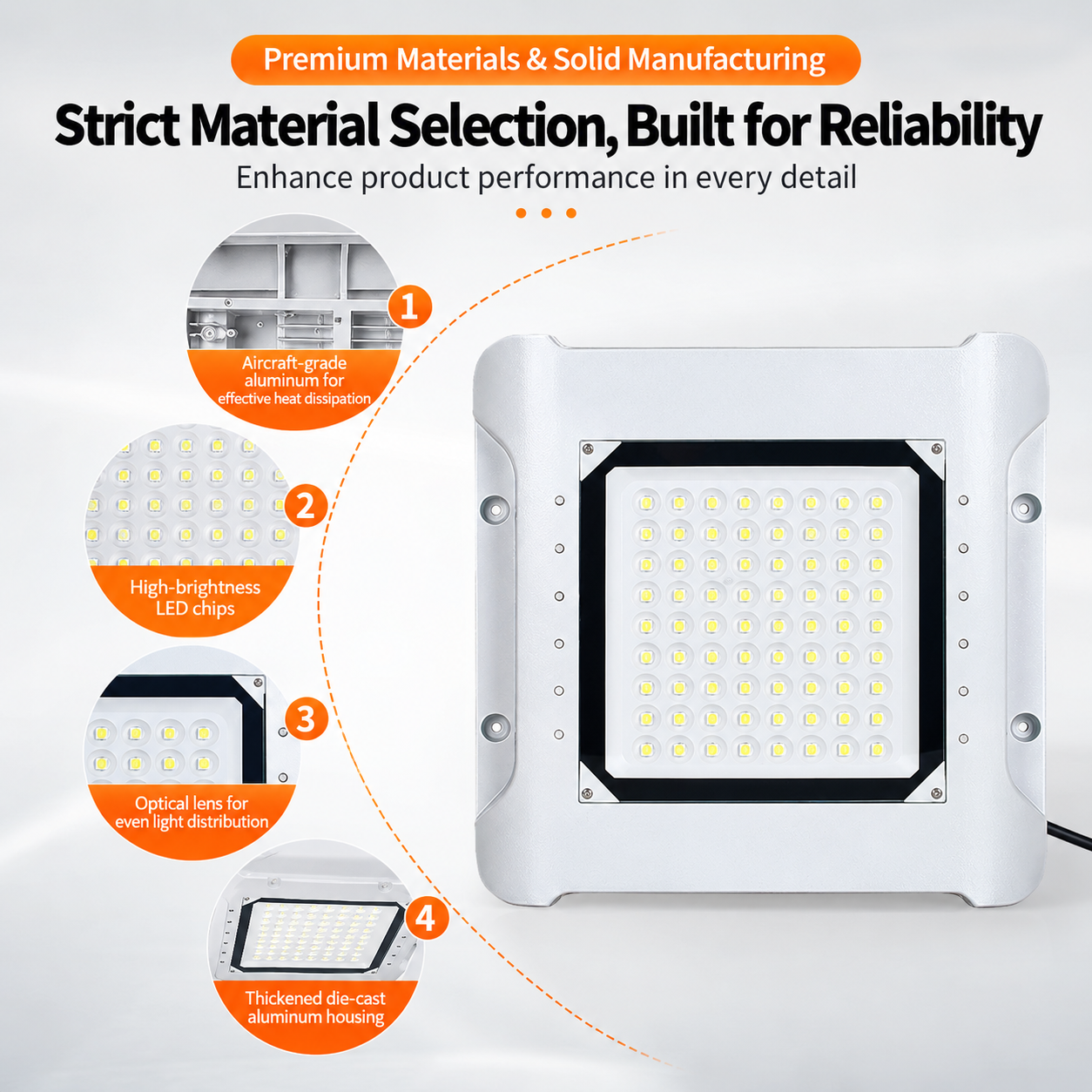 Premium Materials & Solid Manufacturing

Strict Material Selection, Built for Reliability

Enhance product performance in every detail

1

Aircraft-grade aluminum for effective heat dissipation

2

High-brightness LED chips

3

Optical lens for even light distribution

4

Thickened die-cast aluminum housing